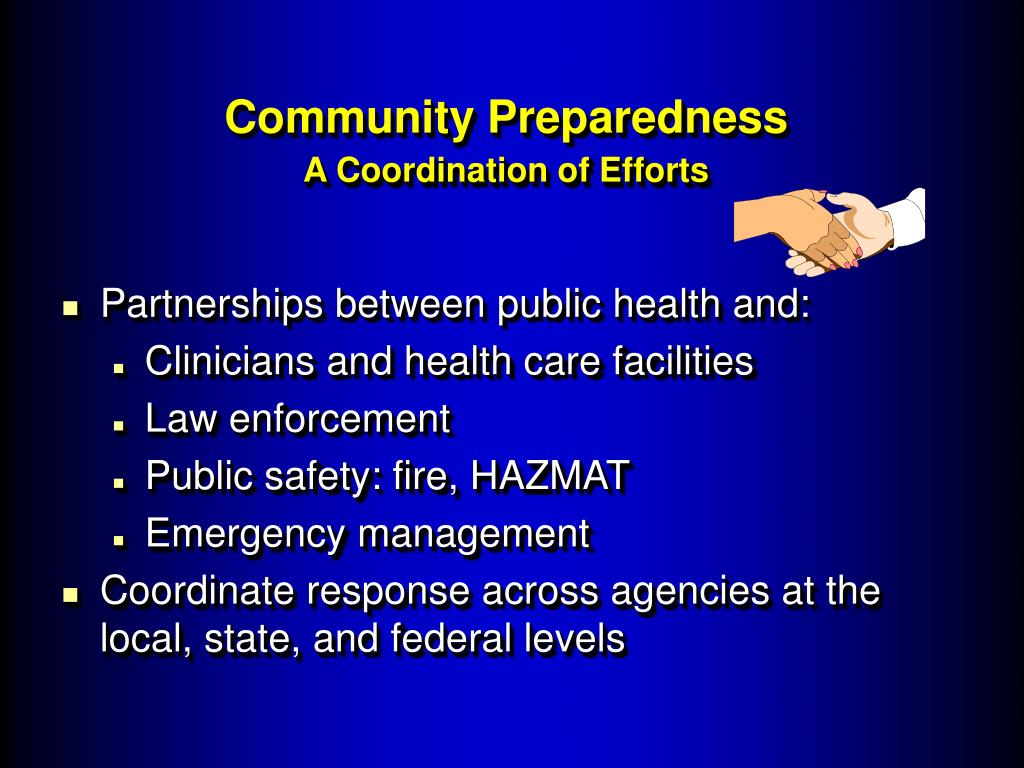 Community Preparedness
A Coordination of Efforts

- Partnerships between public health and:
  - Clinicians and health care facilities
  - Law enforcement
  - Public safety: fire, HAZMAT
  - Emergency management
- Coordinate response across agencies at the local, state, and federal levels